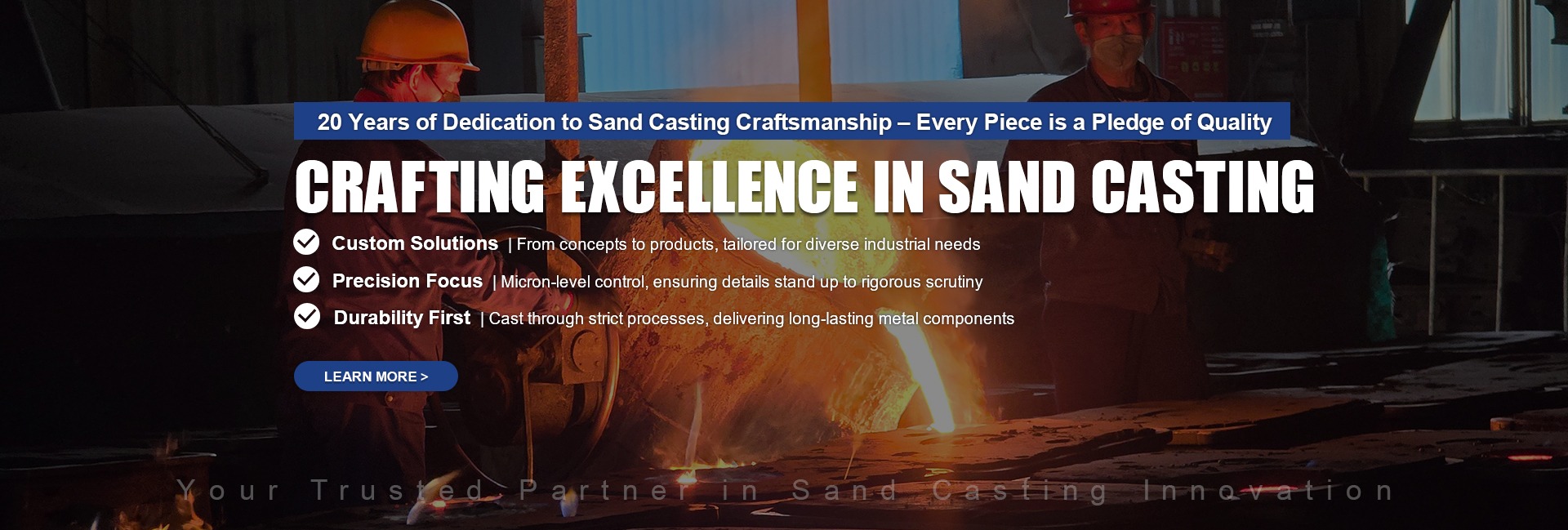 20 Years of Dedication to Sand Casting Craftsmanship – Every Piece is a Pledge of Quality

CRAFTING EXCELLENCE IN SAND CASTING

Custom Solutions | From concepts to products, tailored for diverse industrial needs

Precision Focus | Micron-level control, ensuring details stand up to rigorous scrutiny

Durability First | Cast through strict processes, delivering long-lasting metal components

LEARN MORE >

Your Trusted Partner in Sand Casting Innovation